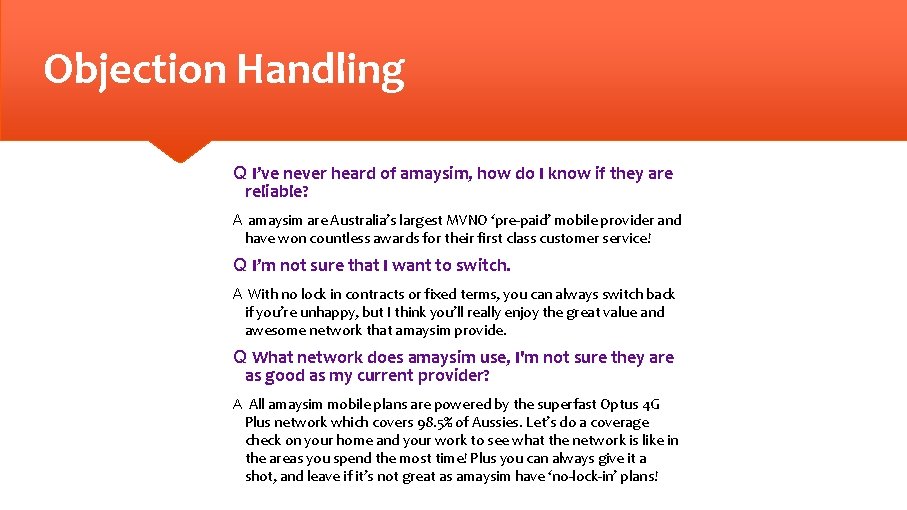 Objection Handling

Q I've never heard of amaysim, how do I know if they are reliable?

A amaysim are Australia's largest MVNO 'pre-paid' mobile provider and have won countless awards for their first class customer service!

Q I'm not sure that I want to switch.

A With no lock in contracts or fixed terms, you can always switch back if you're unhappy, but I think you'll really enjoy the great value and awesome network that amaysim provide.

Q What network does amaysim use, I'm not sure they are as good as my current provider?

A All amaysim mobile plans are powered by the superfast Optus 4G Plus network which covers 98.5% of Aussies. Let's do a coverage check on your home and your work to see what the network is like in the areas you spend the most time! Plus you can always give it a shot, and leave if it's not great as amaysim have 'no-lock-in' plans!